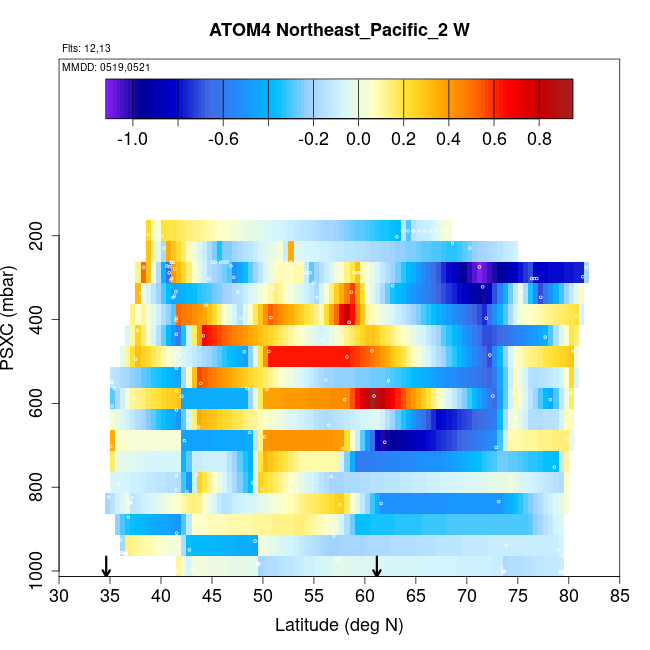 ATOM4 Northeast_Pacific_2 W

Flts: 12,13

MMDD: 0519,0521

-1.0 -0.6 -0.2 0.0 0.2 0.4 0.6 0.8

PSXC (mbar)

200
400
600
800
1000

30 35 40 45 50 55 60 65 70 75 80 85

Latitude (deg N)